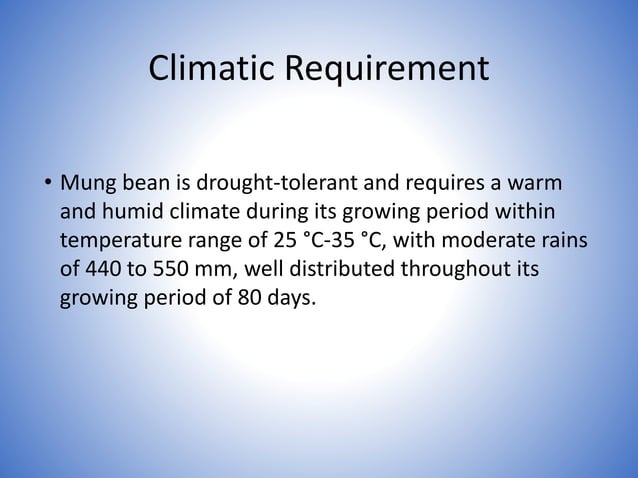 Climatic Requirement

• Mung bean is drought-tolerant and requires a warm and humid climate during its growing period within temperature range of 25 °C-35 °C, with moderate rains of 440 to 550 mm, well distributed throughout its growing period of 80 days.